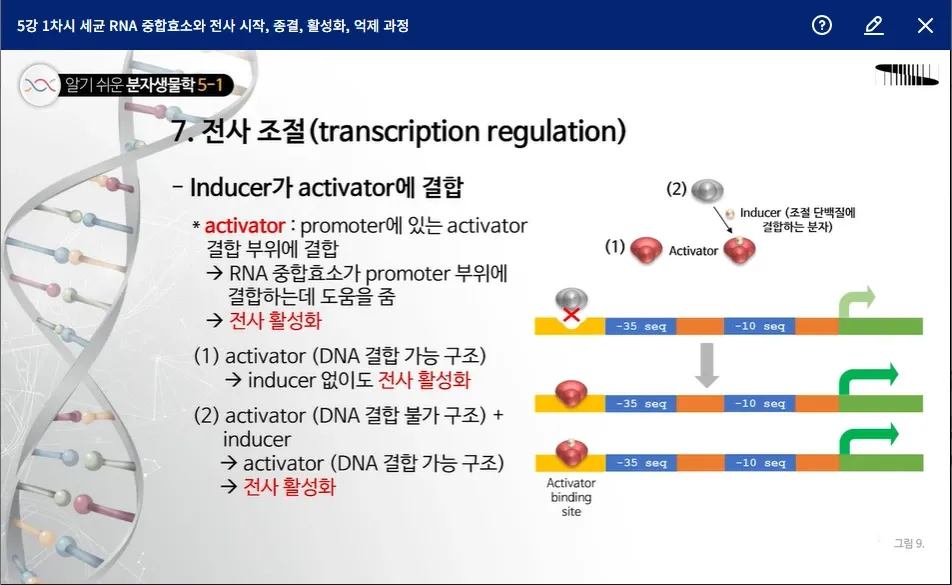 5강 1차시 세균 RNA 중합효소와 전사 시작, 종결, 활성화, 억제 과정

알기 쉬운 분자생물학 5-1

7. 전사 조절 (transcription regulation)

– Inducer가 activator에 결합

* activator : promoter에 있는 activator 결합 부위에 결합
→ RNA 중합효소가 promoter 부위에 결합하는데 도움을 줌
→ 전사 활성화

(1) activator (DNA 결합 가능 구조)
→ inducer 없이도 전사 활성화

(2) activator (DNA 결합 불가 구조) + inducer
→ activator (DNA 결합 가능 구조)
→ 전사 활성화

(2)

Inducer (조절 단백질에 결합하는 분자)

(1) Activator

-35 seq
-10 seq

-35 seq
-10 seq

-35 seq
-10 seq

Activator binding site

그림 9.